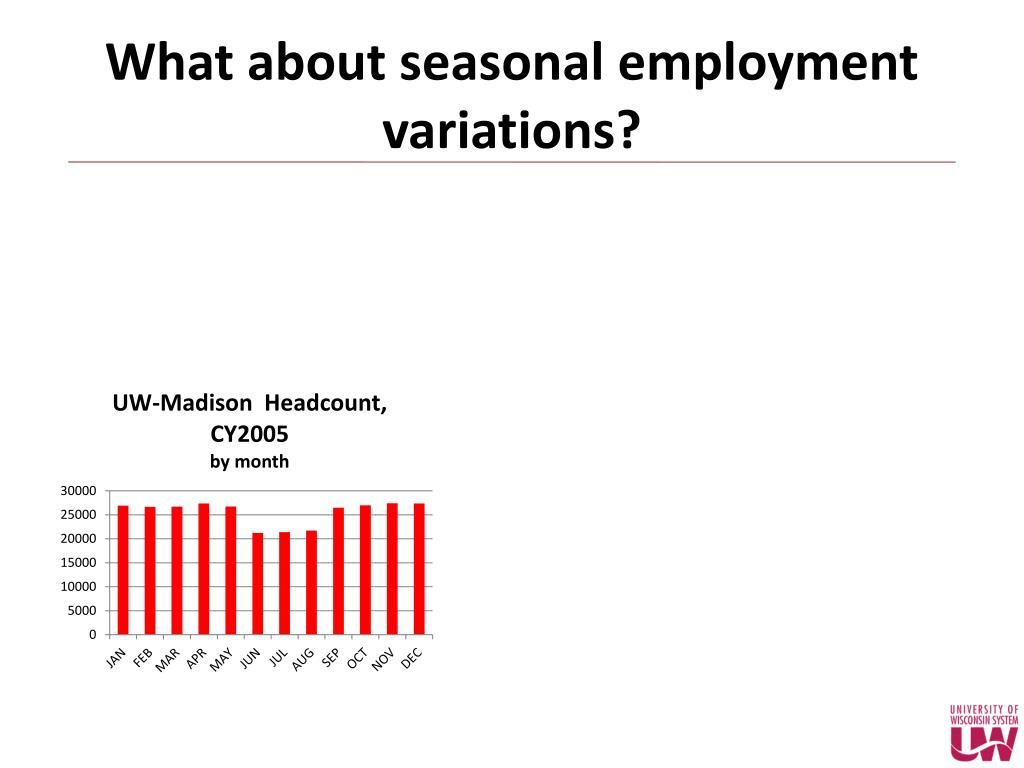 What about seasonal employment variations?

UW-Madison Headcount, CY2005
by month

30000
25000
20000
15000
10000
5000
0

JAN FEB MAR APR MAY JUN JUL AUG SEP OCT NOV DEC

UNIVERSITY OF WISCONSIN SYSTEM
UW